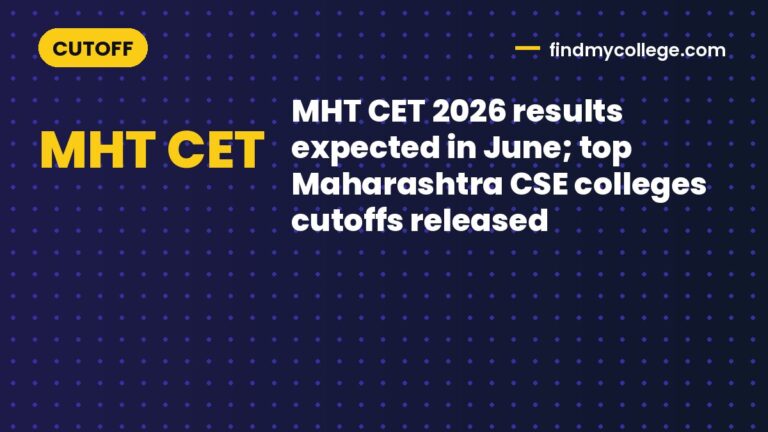 CUTOFF

findmycollege.com

MHT CET

MHT CET 2026 results expected in June; top Maharashtra CSE colleges cutoffs released